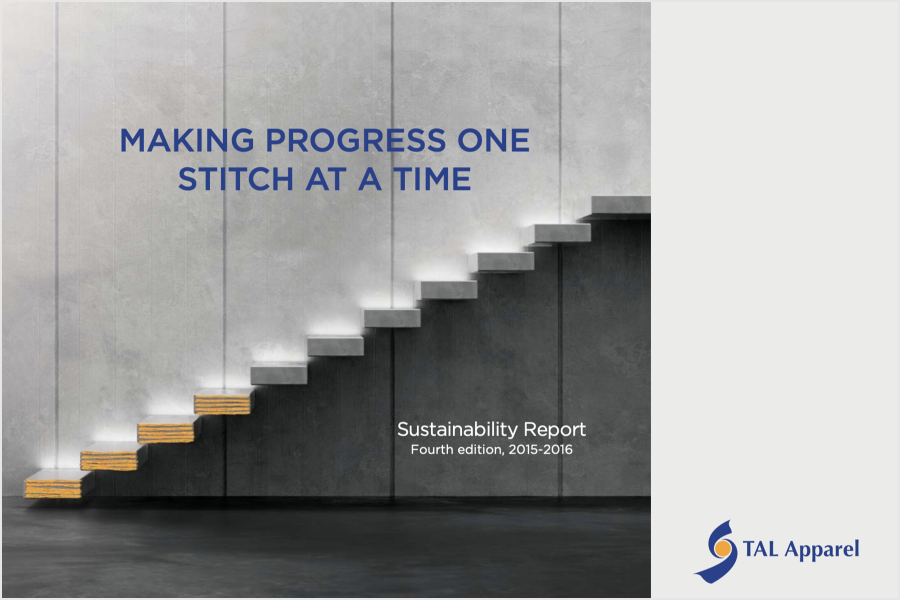 MAKING PROGRESS ONE STITCH AT A TIME

Sustainability Report
Fourth edition, 2015-2016

TAL Apparel